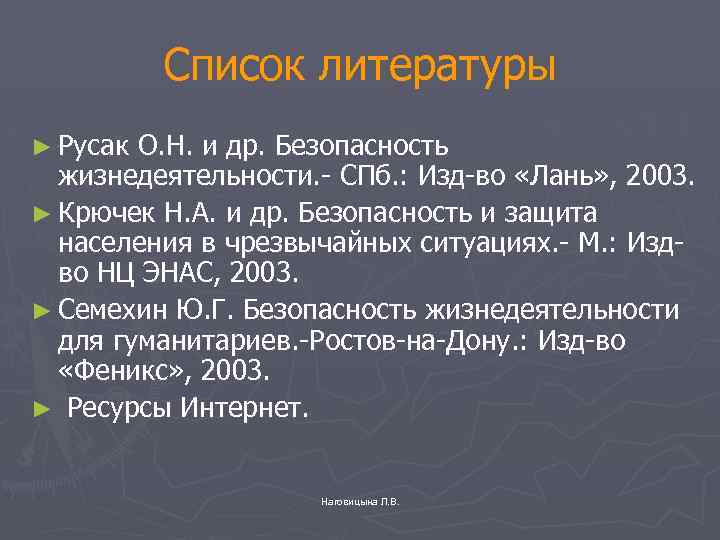 Список литературы

► Русак О.Н. и др. Безопасность жизнедеятельности.- СПб.: Изд-во «Лань», 2003.

► Крючек Н.А. и др. Безопасность и защита населения в чрезвычайных ситуациях.- М.: Изд-во НЦ ЭНАС, 2003.

► Семехин Ю.Г. Безопасность жизнедеятельности для гуманитариев.-Ростов-на-Дону.: Изд-во «Феникс», 2003.

► Ресурсы Интернет.

Наговицына Л.В.